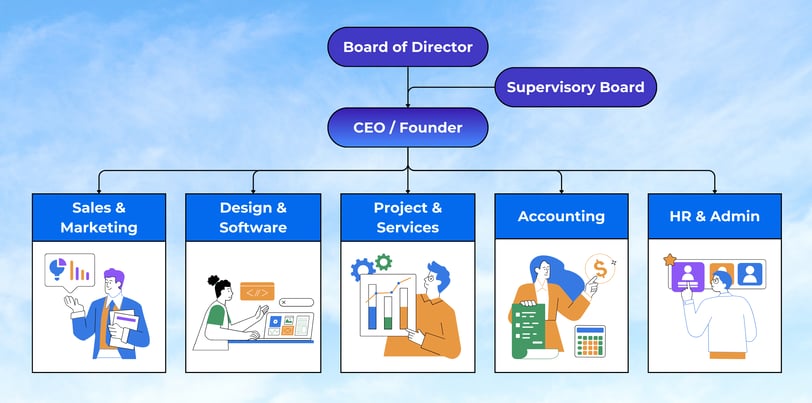 Board of Director

Supervisory Board

CEO / Founder

Sales & Marketing

Design & Software

Project & Services

Accounting

HR & Admin

</>

$